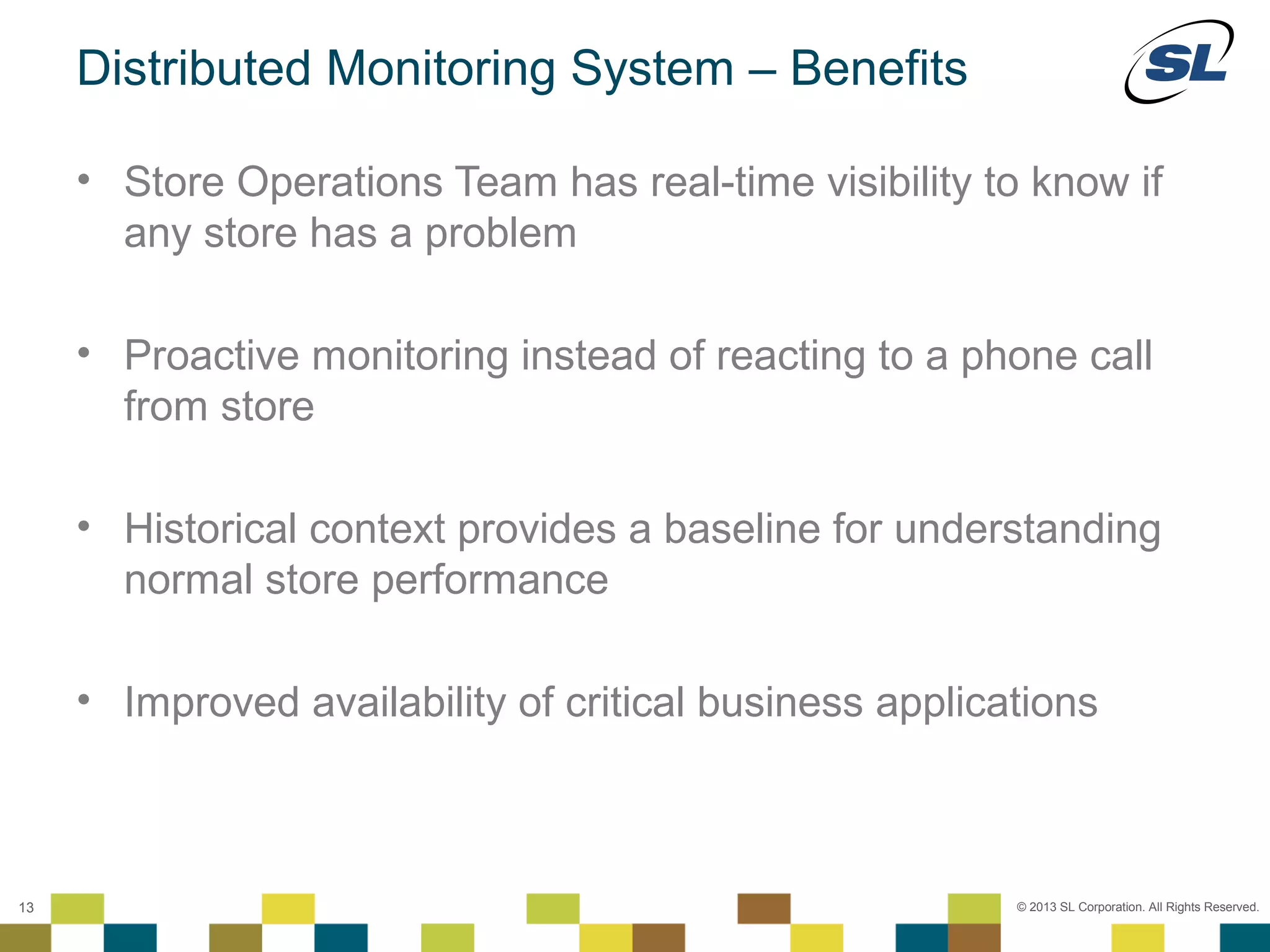 Distributed Monitoring System – Benefits

SL

• Store Operations Team has real-time visibility to know if any store has a problem

• Proactive monitoring instead of reacting to a phone call from store

• Historical context provides a baseline for understanding normal store performance

• Improved availability of critical business applications

13

© 2013 SL Corporation. All Rights Reserved.